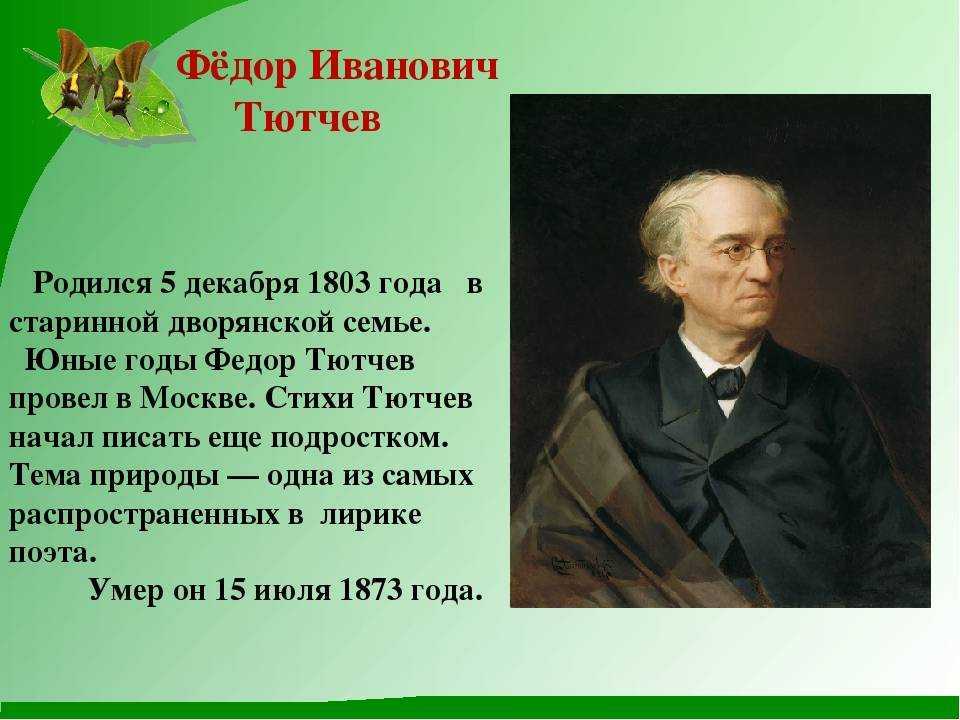 Фёдор Иванович Тютчев

Родился 5 декабря 1803 года в старинной дворянской семье.

Юные годы Федор Тютчев провел в Москве. Стихи Тютчев начал писать еще подростком. Тема природы — одна из самых распространенных в лирике поэта.

Умер он 15 июля 1873 года.